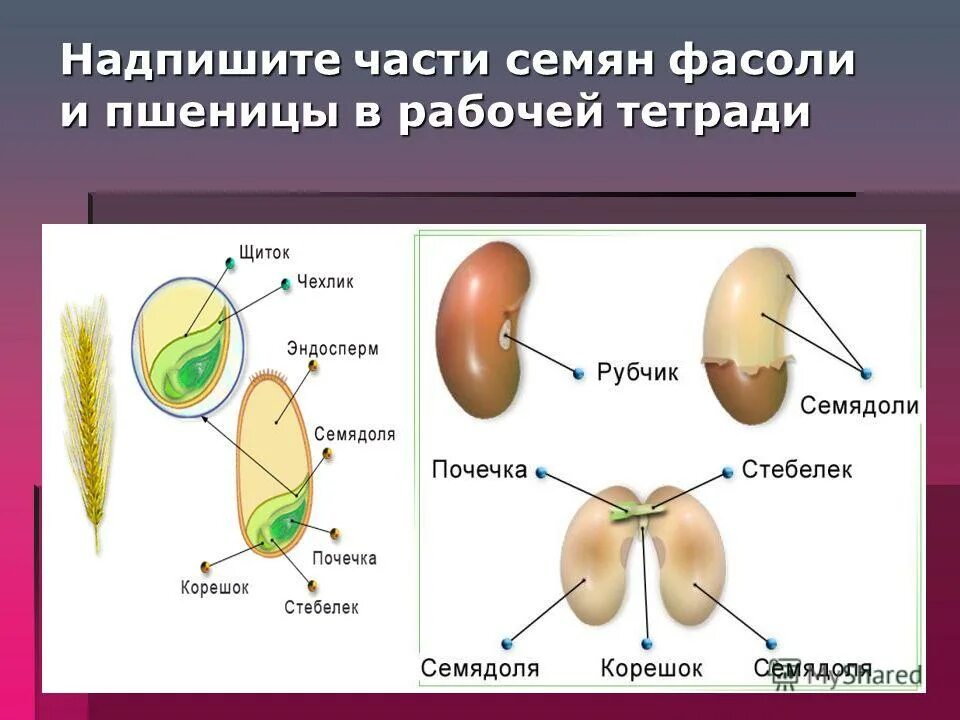 Надпишите части семян фасоли и пшеницы в рабочей тетради

Щиток

Чехлик

Эндосперм

Семядоля

Почечка

Корешок

Стебелек

Рубчик

Семядоли

Почечка

Стебелек

Семядоля

Корешок

Семядоля

MyShared